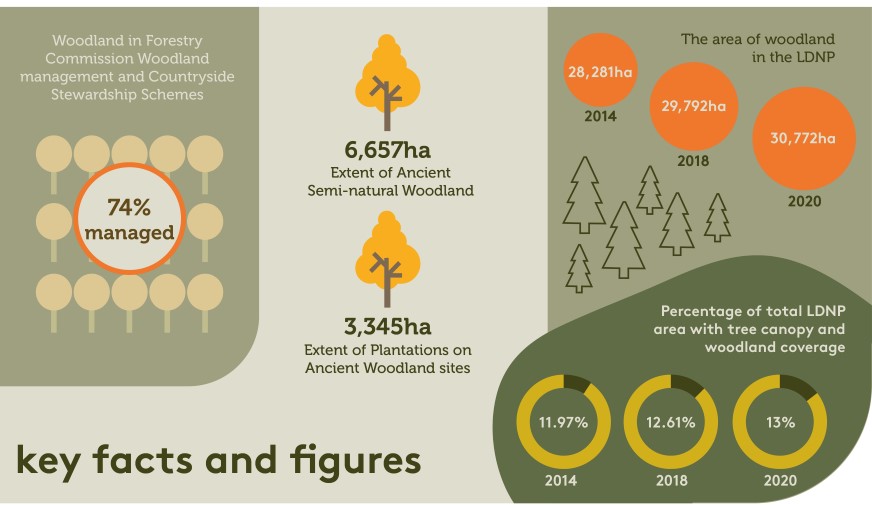 Woodland in Forestry Commission Woodland management and Countryside Stewardship Schemes

74% managed

6,657ha
Extent of Ancient Semi-natural Woodland

3,345ha
Extent of Plantations on Ancient Woodland sites

The area of woodland in the LDNP

28,281ha
2014

29,792ha
2018

30,772ha
2020

Percentage of total LDNP area with tree canopy and woodland coverage

11.97%
2014

12.61%
2018

13%
2020

key facts and figures